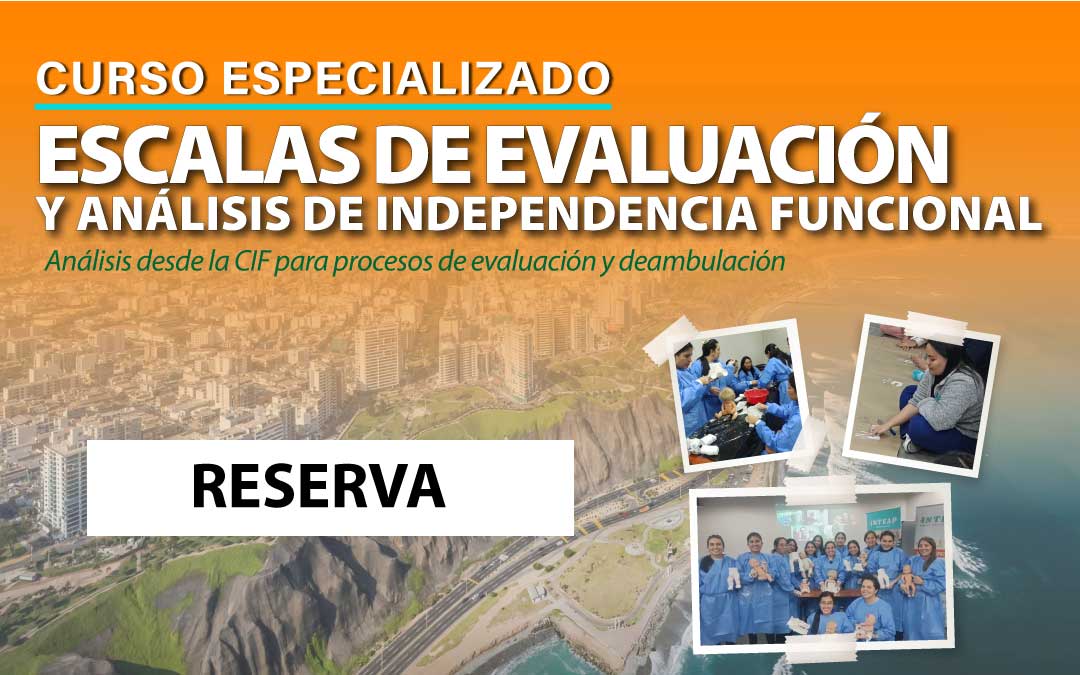 CURSO ESPECIALIZADO

ESCALAS DE EVALUACIÓN

Y ANÁLISIS DE INDEPENDENCIA FUNCIONAL

Análisis desde la CIF para procesos de evaluación y deambulación

RESERVA

INTEAP

INTE